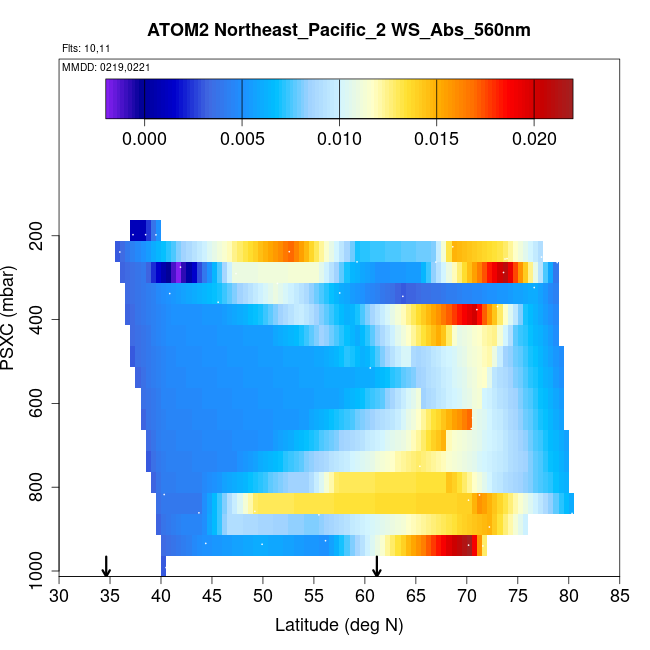 ATOM2 Northeast_Pacific_2 WS_Abs_560nm

Flts: 10,11

MMDD: 0219,0221

0.000 0.005 0.010 0.015 0.020

PSXC (mbar)

200
400
600
800
1000

30 35 40 45 50 55 60 65 70 75 80 85

Latitude (deg N)